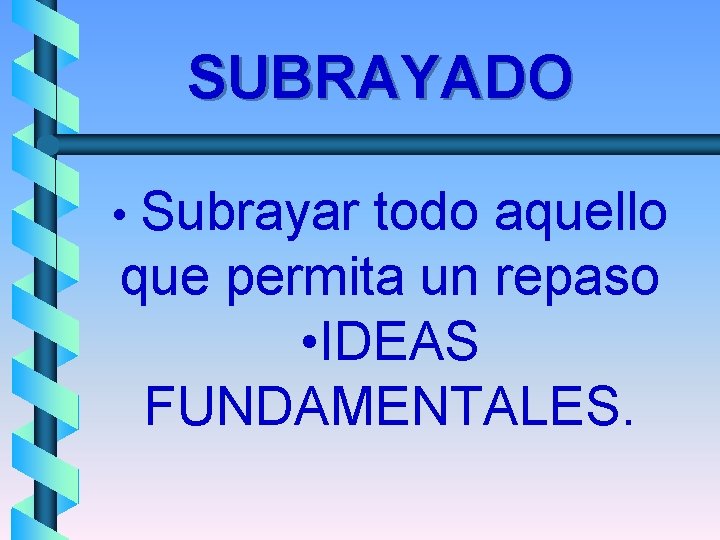 SUBRAYADO

• Subrayar todo aquello que permita un repaso •IDEAS FUNDAMENTALES.